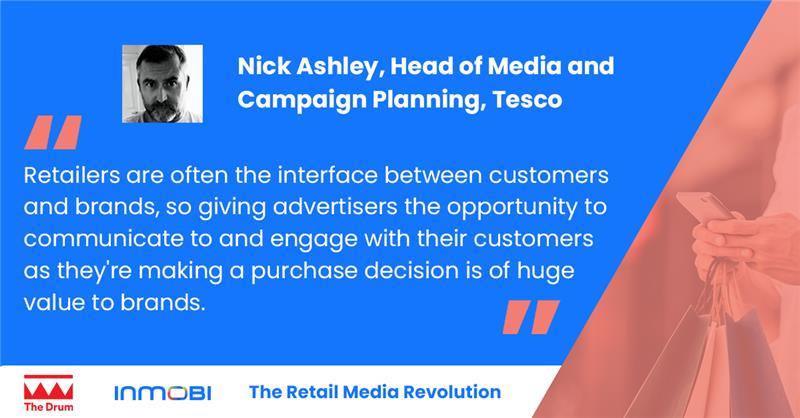 Nick Ashley, Head of Media and Campaign Planning, Tesco

"

Retailers are often the interface between customers and brands, so giving advertisers the opportunity to communicate to and engage with their customers as they're making a purchase decision is of huge value to brands.

"

The Drum

INMOBI

The Retail Media Revolution